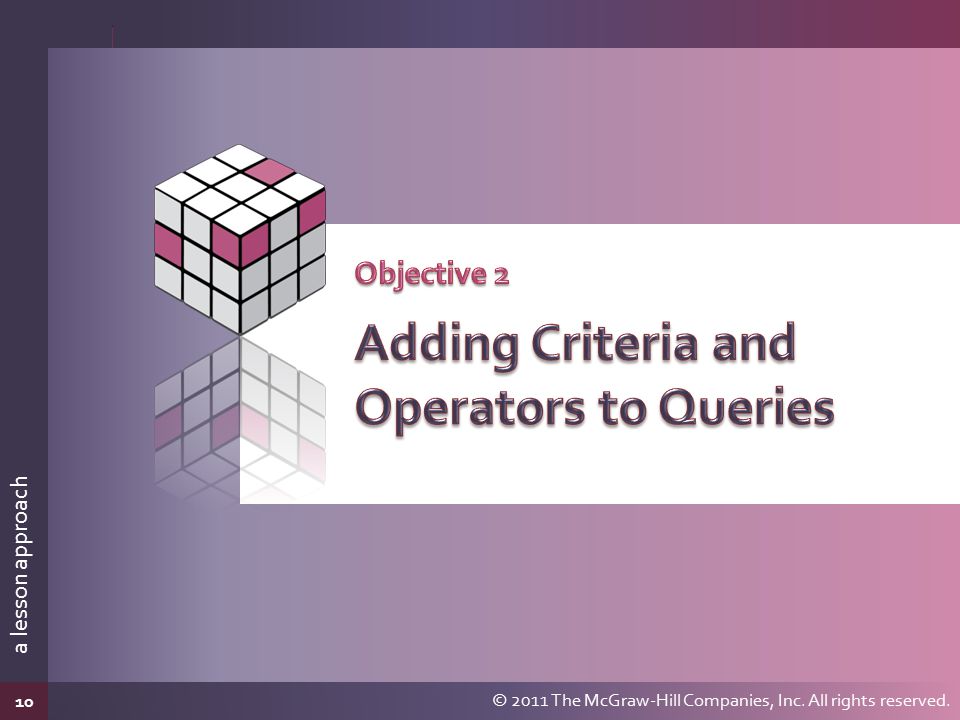 Objective 2

Adding Criteria and Operators to Queries

a lesson approach

10

© 2011 The McGraw-Hill Companies, Inc. All rights reserved.